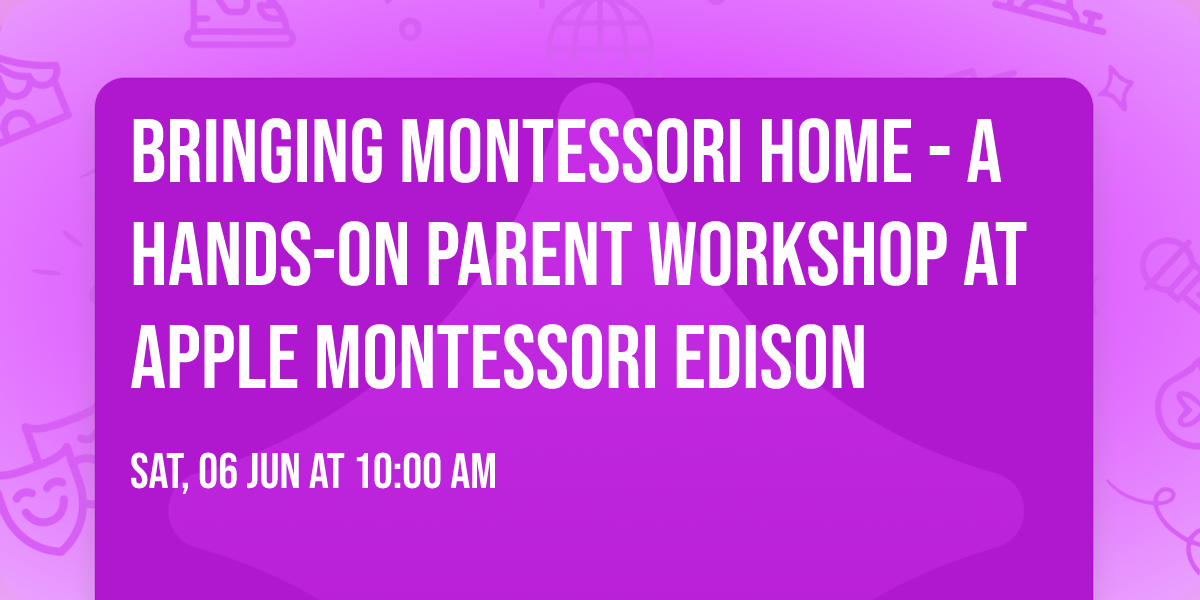 BRINGING MONTESSORI HOME - A HANDS-ON PARENT WORKSHOP AT APPLE MONTESSORI EDISON

SAT, 06 JUN AT 10:00 AM